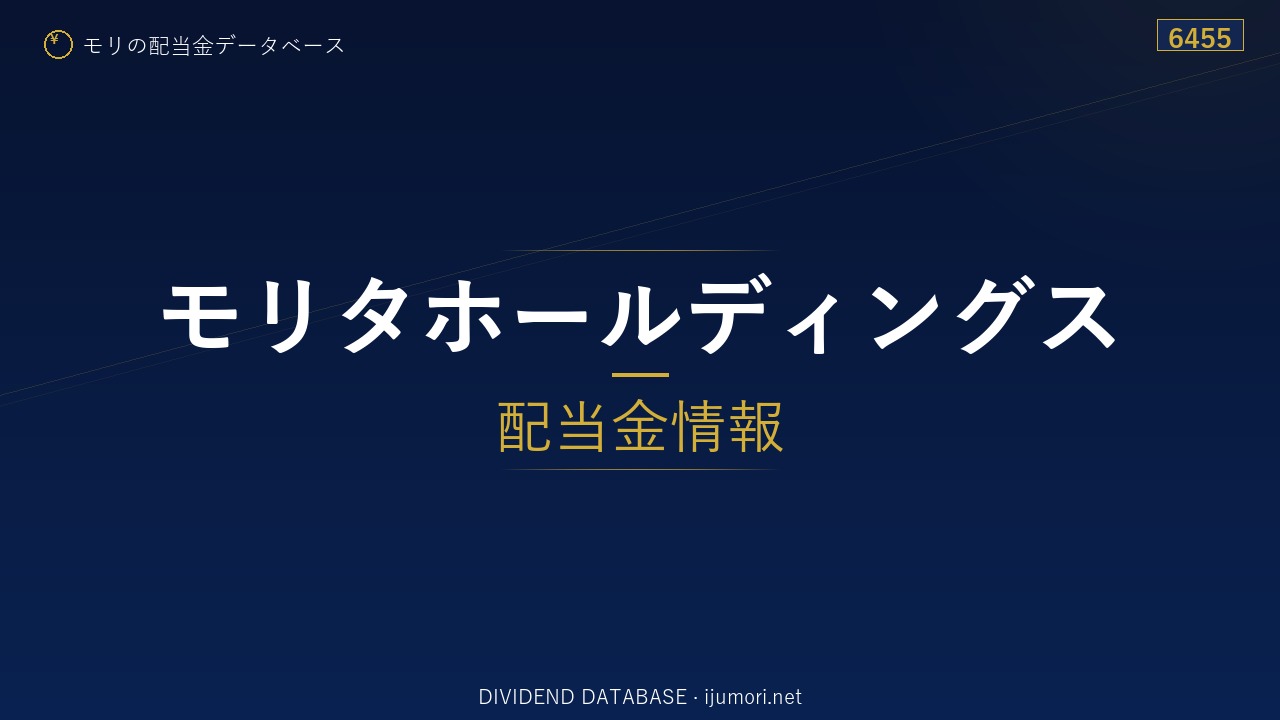 ¥ モリの配当金データベース

6455

モリタホールディングス

配当金情報

DIVIDEND DATABASE · ijumori.net